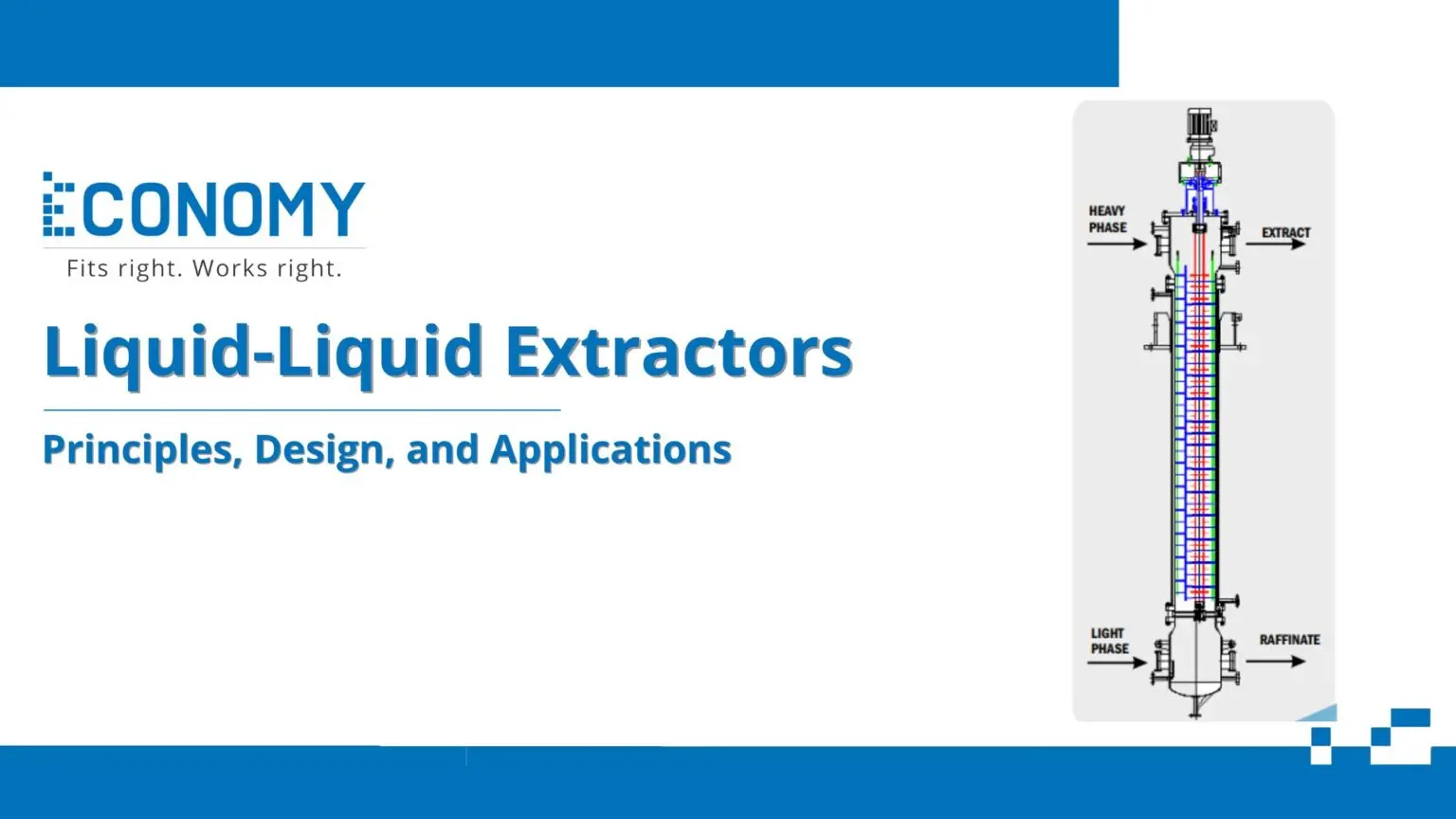 ECONOMY
Fits right. Works right.

Liquid-Liquid Extractors

Principles, Design, and Applications

HEAVY PHASE
EXTRACT
LIGHT PHASE
RAFFINATE